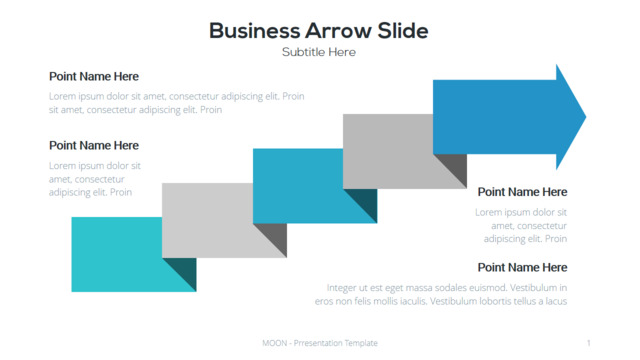 Business Arrow Slide
Subtitle Here

Point Name Here
Lorem ipsum dolor sit amet, consectetur adipiscing elit. Proin sit amet, consectetur adipiscing elit. Proin

Point Name Here
Lorem ipsum dolor sit amet, consectetur adipiscing elit. Proin

Point Name Here
Lorem ipsum dolor sit amet, consectetur adipiscing elit. Proin

Point Name Here
Integer ut est eget massa sodales euismod. Vestibulum in eros non felis mollis iaculis. Vestibulum lobortis tellus a lacus

MOON - Prresentation Template

1